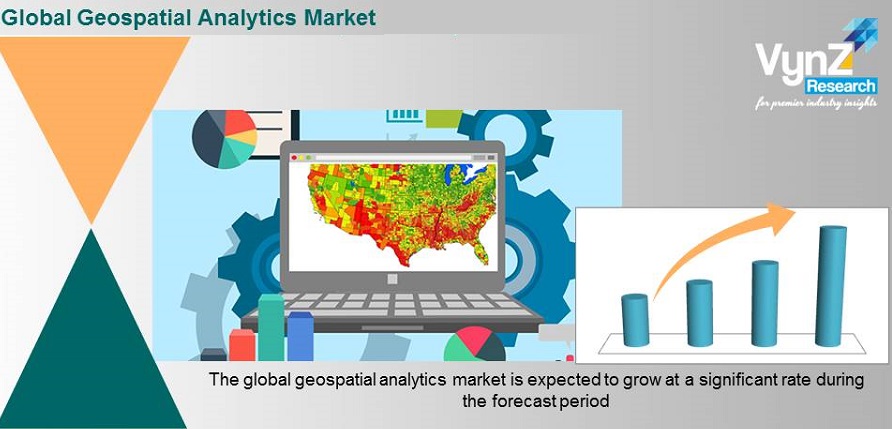 Global Geospatial Analytics Market

VynZ Research
for premier industry insights

The global geospatial analytics market is expected to grow at a significant rate during the forecast period